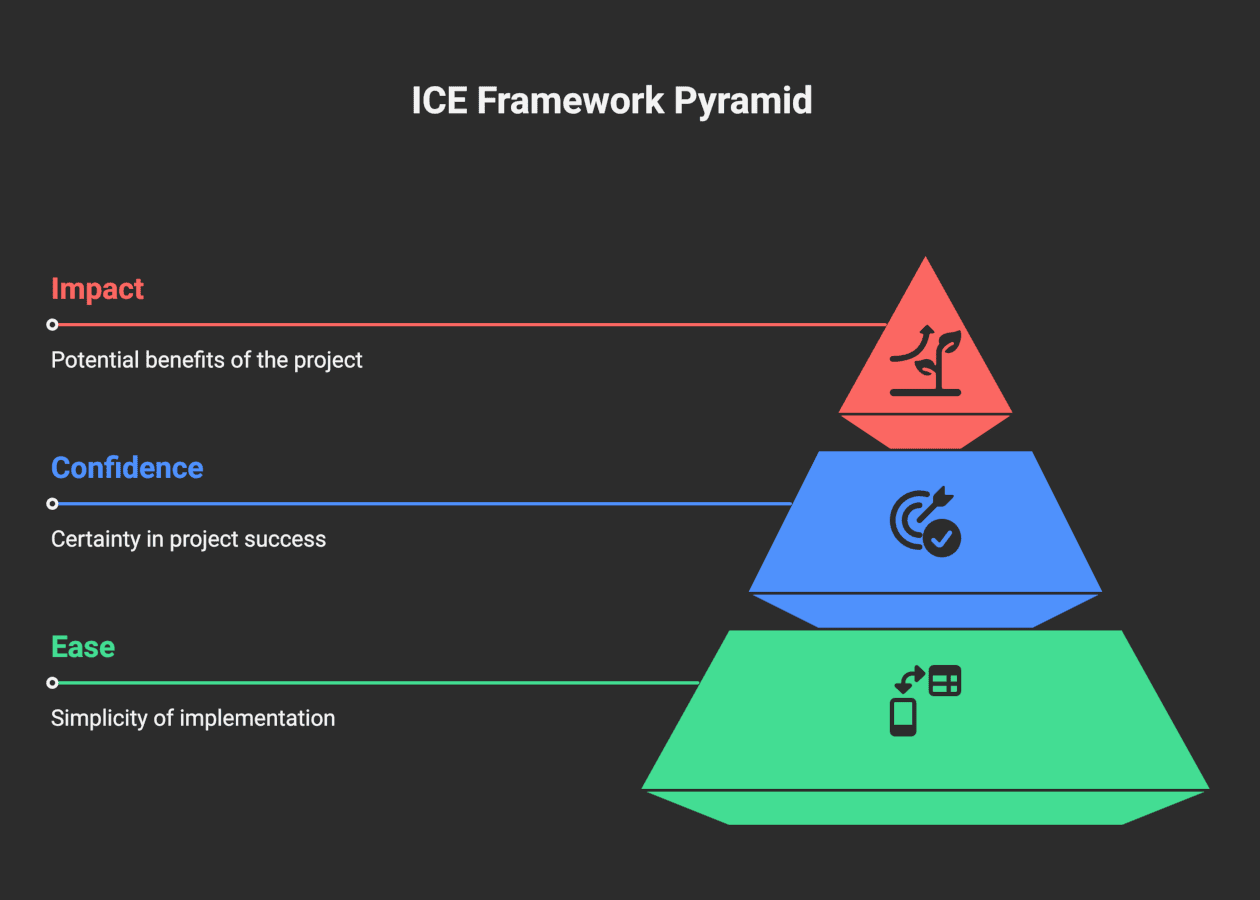 ICE Framework Pyramid

Impact

Potential benefits of the project

Confidence

Certainty in project success

Ease

Simplicity of implementation